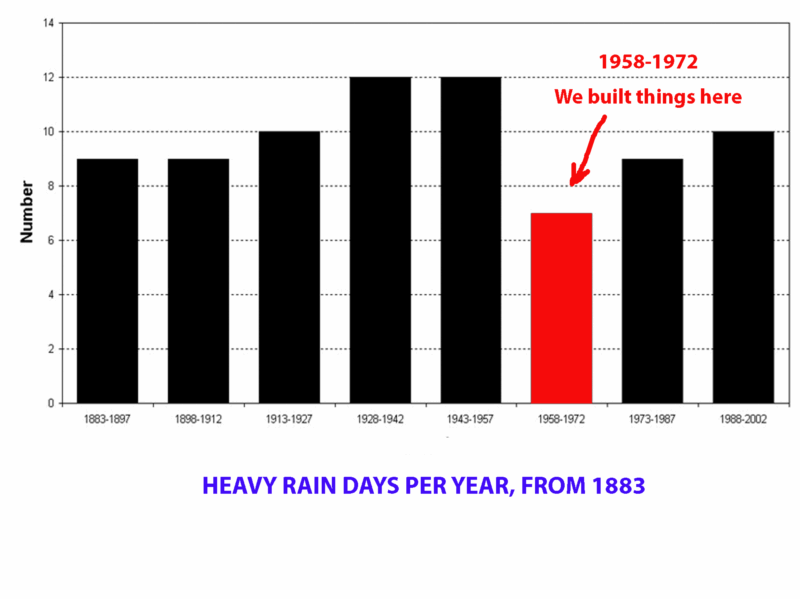 14
12
10
8
6
4
2
0

Number

1958-1972
We built things here

1883-1897
1898-1912
1913-1927
1928-1942
1943-1957
1958-1972
1973-1987
1988-2002

HEAVY RAIN DAYS PER YEAR, FROM 1883